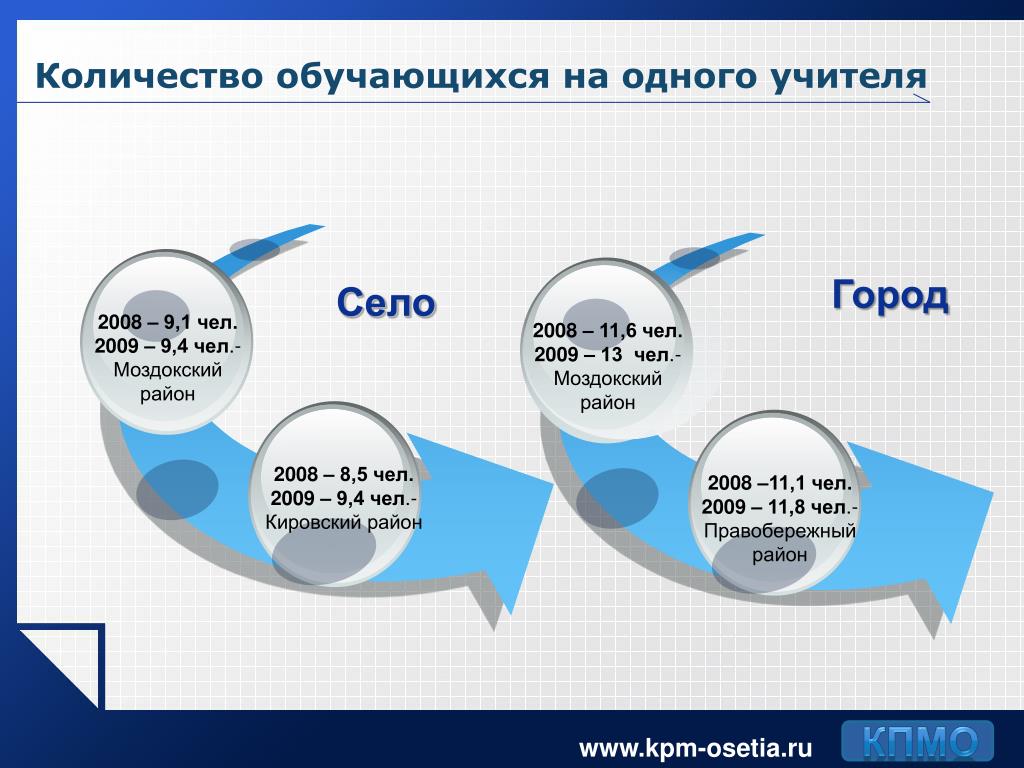 Количество обучающихся на одного учителя

Село

2008 – 9,1 чел.
2009 – 9,4 чел.-
Моздокский район

2008 – 8,5 чел.
2009 – 9,4 чел.-
Кировский район

Город

2008 – 11,6 чел.
2009 – 13 чел.-
Моздокский район

2008 –11,1 чел.
2009 – 11,8 чел.-
Правобережный район

www.kpm-osetia.ru

КПМО